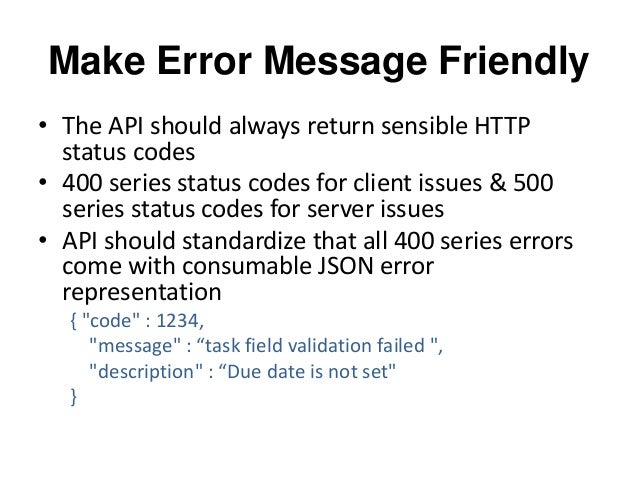 Make Error Message Friendly

• The API should always return sensible HTTP status codes
• 400 series status codes for client issues & 500 series status codes for server issues
• API should standardize that all 400 series errors come with consumable JSON error representation

{ "code" : 1234,
"message" : “task field validation failed ",
"description" : “Due date is not set"
}